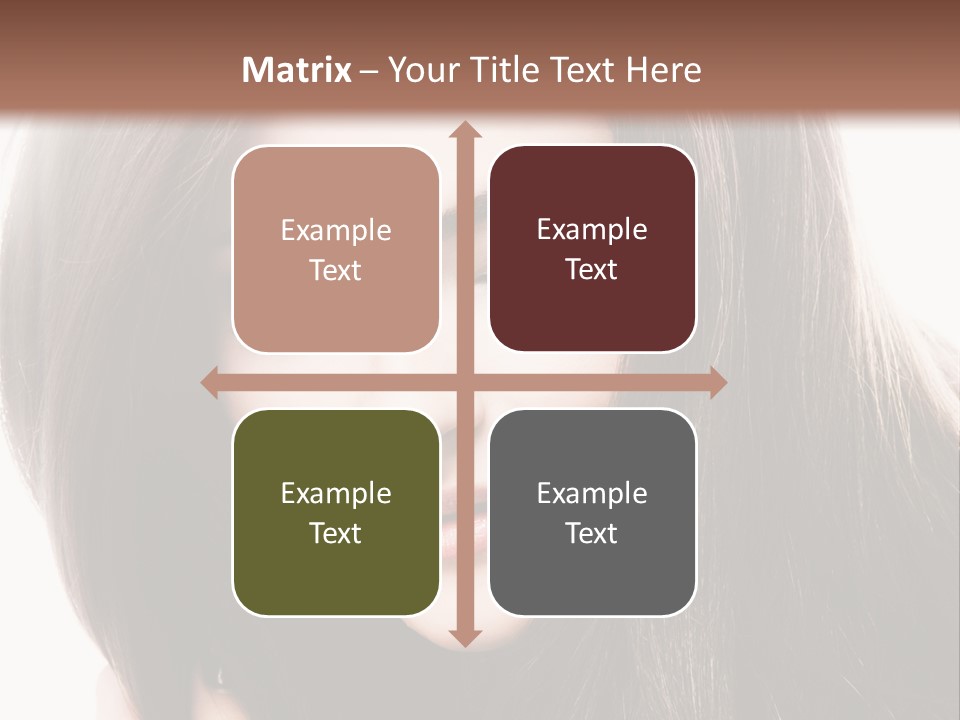 Matrix – Your Title Text Here

Example Text

Example Text

Example Text

Example Text